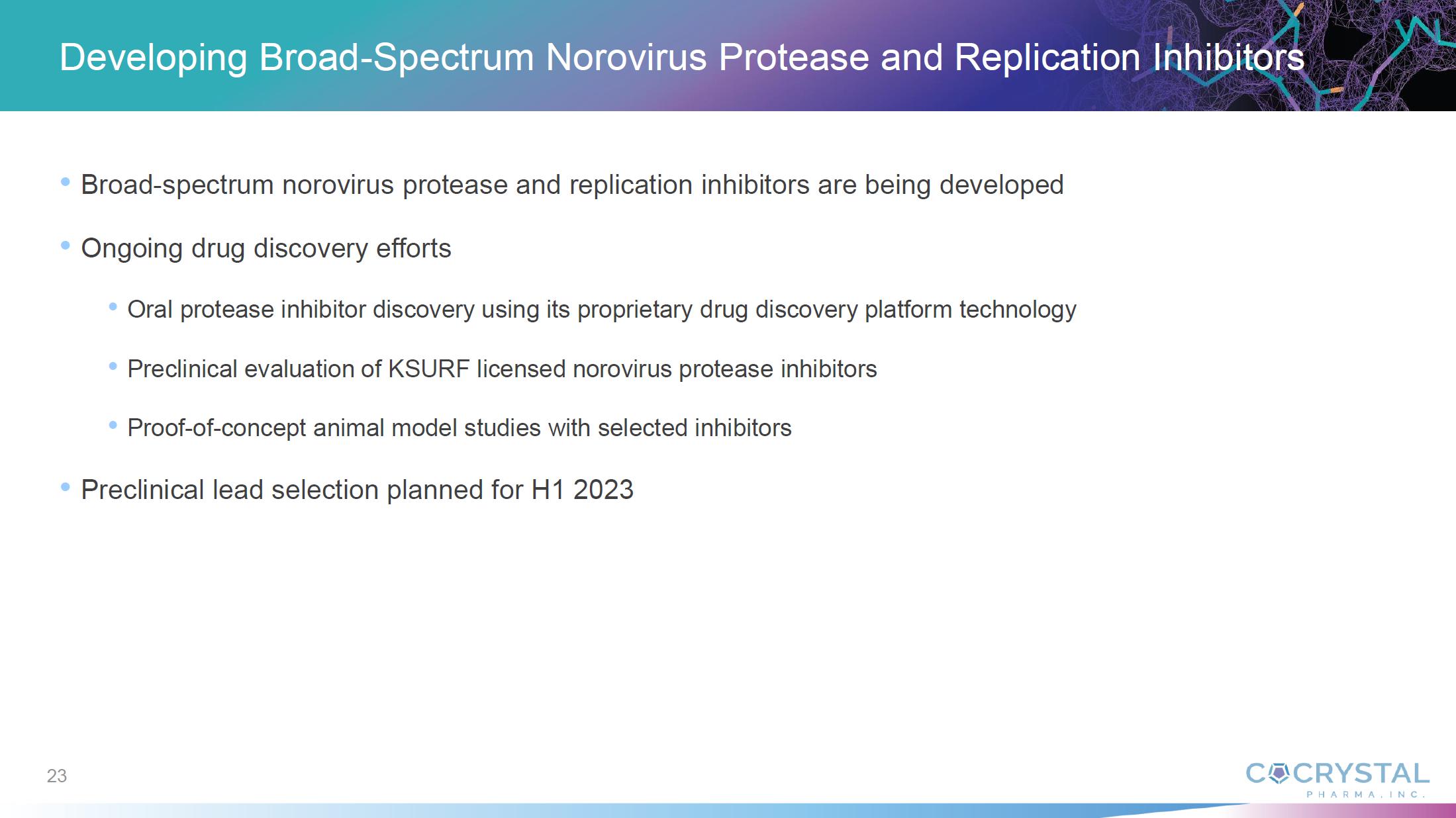 Developing Broad-Spectrum Norovirus Protease and Replication Inhibitors

• Broad-spectrum norovirus protease and replication inhibitors are being developed

• Ongoing drug discovery efforts

• Oral protease inhibitor discovery using its proprietary drug discovery platform technology

• Preclinical evaluation of KSURF licensed norovirus protease inhibitors

• Proof-of-concept animal model studies with selected inhibitors

• Preclinical lead selection planned for H1 2023

23

COCRYSTAL PHARMA, INC.